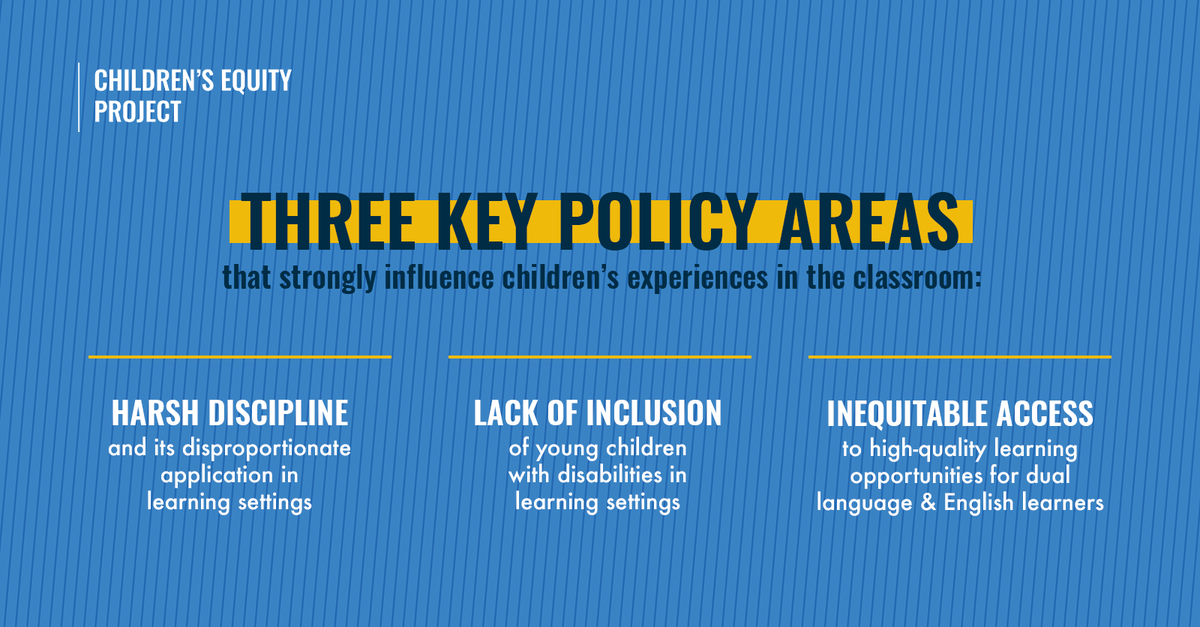 CHILDREN'S EQUITY PROJECT

THREE KEY POLICY AREAS
that strongly influence children's experiences in the classroom:

HARSH DISCIPLINE
and its disproportionate application in learning settings

LACK OF INCLUSION
of young children with disabilities in learning settings

INEQUITABLE ACCESS
to high-quality learning opportunities for dual language & English learners